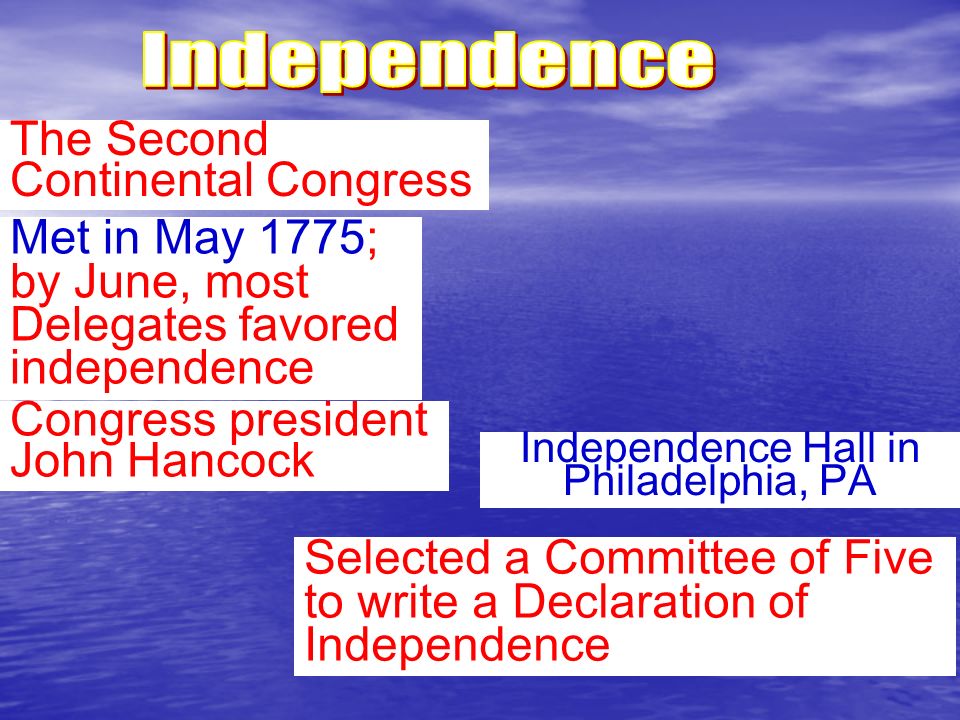 Independence

The Second Continental Congress

Met in May 1775; by June, most Delegates favored independence

Congress president John Hancock

Independence Hall in Philadelphia, PA

Selected a Committee of Five to write a Declaration of Independence